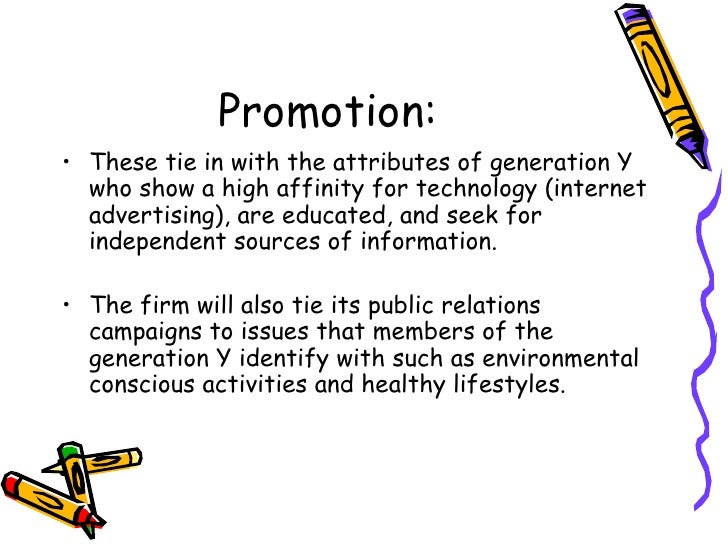 Promotion:

• These tie in with the attributes of generation Y who show a high affinity for technology (internet advertising), are educated, and seek for independent sources of information.

• The firm will also tie its public relations campaigns to issues that members of the generation Y identify with such as environmental conscious activities and healthy lifestyles.